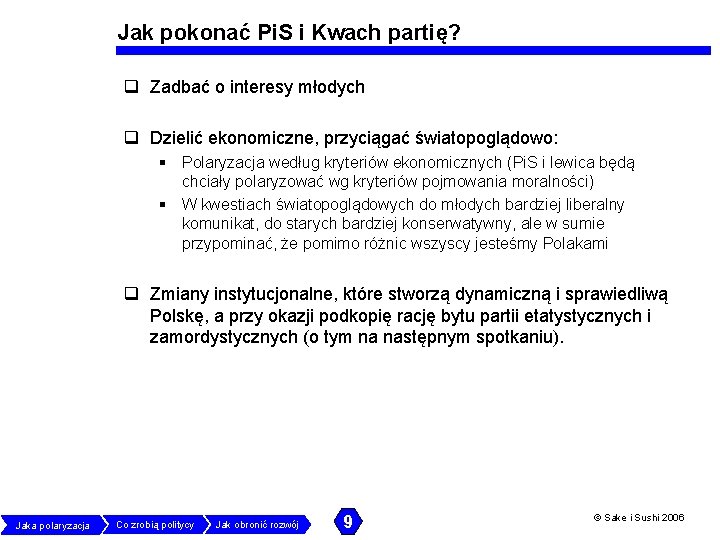 Jak pokonać PiS i Kwach partię?

❑ Zadbać o interesy młodych

❑ Dzielić ekonomiczne, przyciągać światopoglądowo:
▪ Polaryzacja według kryteriów ekonomicznych (PiS i lewica będą chciały polaryzować wg kryteriów pojmowania moralności)
▪ W kwestiach światopoglądowych do młodych bardziej liberalny komunikat, do starych bardziej konserwatywny, ale w sumie przypominać, że pomimo różnic wszyscy jesteśmy Polakami

❑ Zmiany instytucjonalne, które stworzą dynamiczną i sprawiedliwą Polskę, a przy okazji podkopię rację bytu partii etatystycznych i zamordystycznych (o tym na następnym spotkaniu).

Jaka polaryzacja
Co zrobią politycy
Jak obronić rozwój
9
© Sake i Sushi 2006